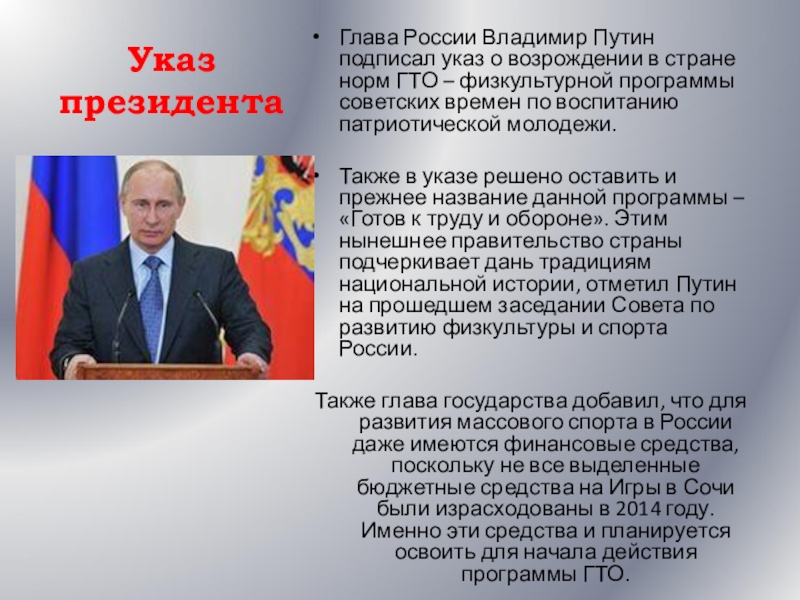 Указ президента

• Глава России Владимир Путин подписал указ о возрождении в стране норм ГТО – физкультурной программы советских времен по воспитанию патриотической молодежи.

• Также в указе решено оставить и прежнее название данной программы – «Готов к труду и обороне». Этим нынешнее правительство страны подчеркивает дань традициям национальной истории, отметил Путин на прошедшем заседании Совета по развитию физкультуры и спорта России.

Также глава государства добавил, что для развития массового спорта в России даже имеются финансовые средства, поскольку не все выделенные бюджетные средства на Игры в Сочи были израсходованы в 2014 году. Именно эти средства и планируется освоить для начала действия программы ГТО.